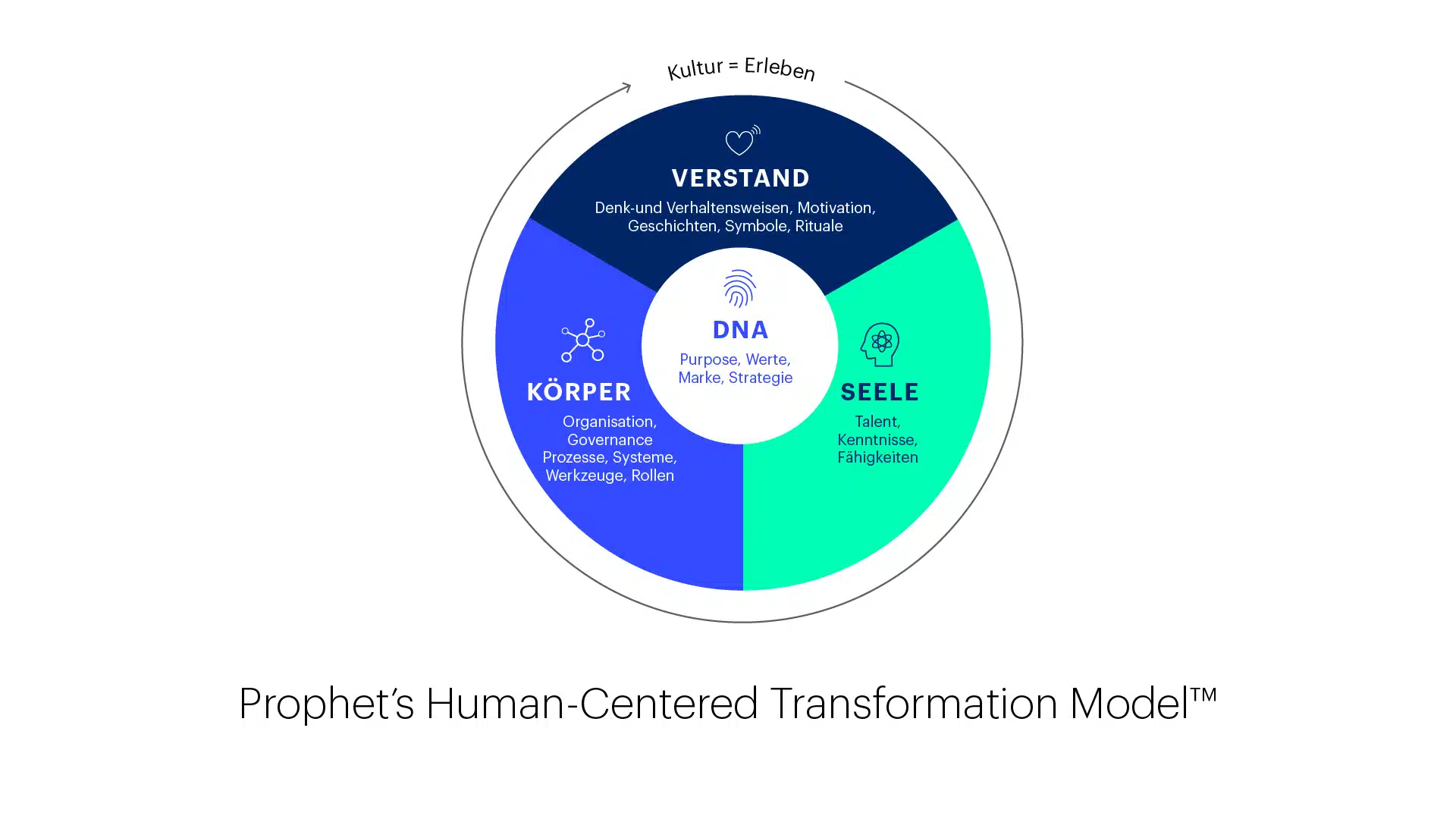 Kultur = Erleben

VERSTAND

Denk-und Verhaltensweisen, Motivation, Geschichten, Symbole, Rituale

DNA

Purpose, Werte, Marke, Strategie

KÖRPER

Organisation, Governance Prozesse, Systeme, Werkzeuge, Rollen

SEELE

Talent, Kenntnisse, Fähigkeiten

Prophet's Human-Centered Transformation Model™